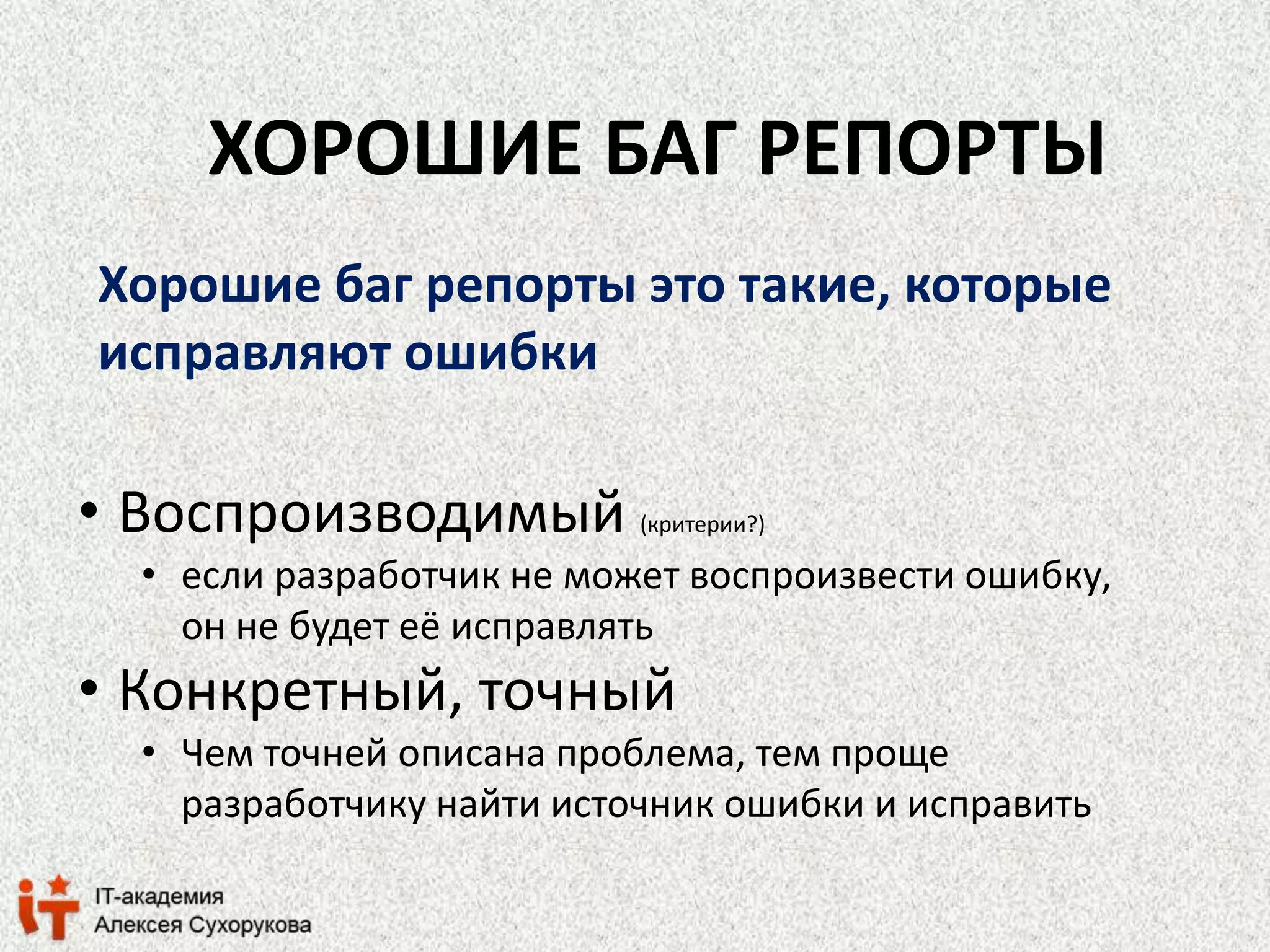 ХОРОШИЕ БАГ РЕПОРТЫ

Хорошие баг репорты это такие, которые исправляют ошибки

• Воспроизводимый (критерии?)
  • если разработчик не может воспроизвести ошибку, он не будет её исправлять
• Конкретный, точный
  • Чем точней описана проблема, тем проще разработчику найти источник ошибки и исправить

iT IT-академия
Алексея Сухорукова